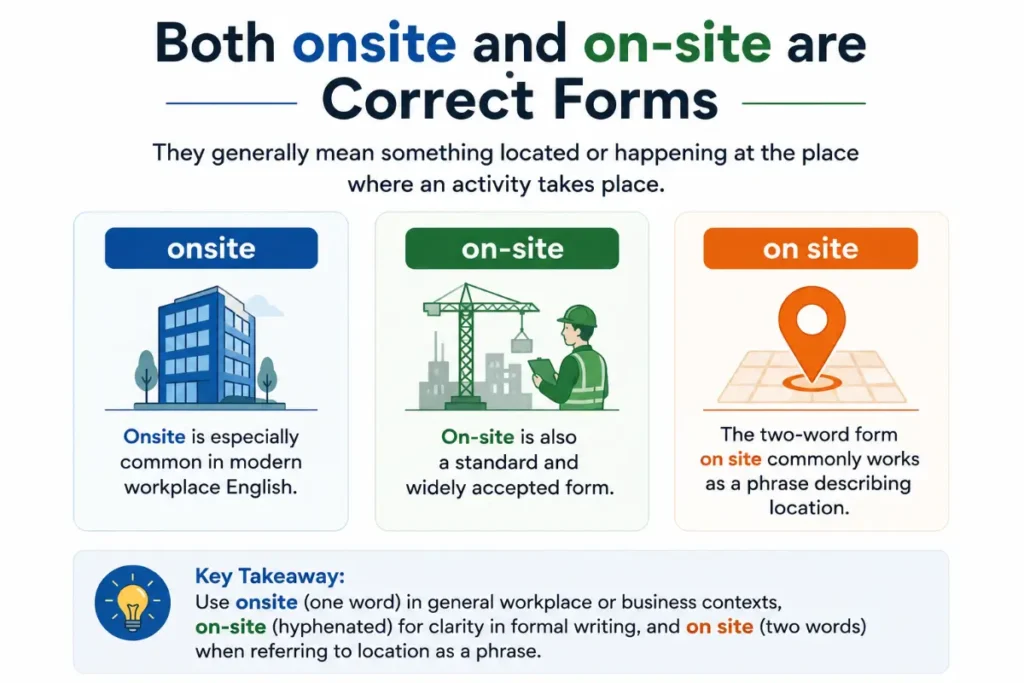 Both onsite and on-site are Correct Forms

They generally mean something located or happening at the place where an activity takes place.

onsite

Onsite is especially common in modern workplace English.

on-site

On-site is also a standard and widely accepted form.

on site

The two-word form on site commonly works as a phrase describing location.

Key Takeaway:
Use onsite (one word) in general workplace or business contexts, on-site (hyphenated) for clarity in formal writing, and on site (two words) when referring to location as a phrase.